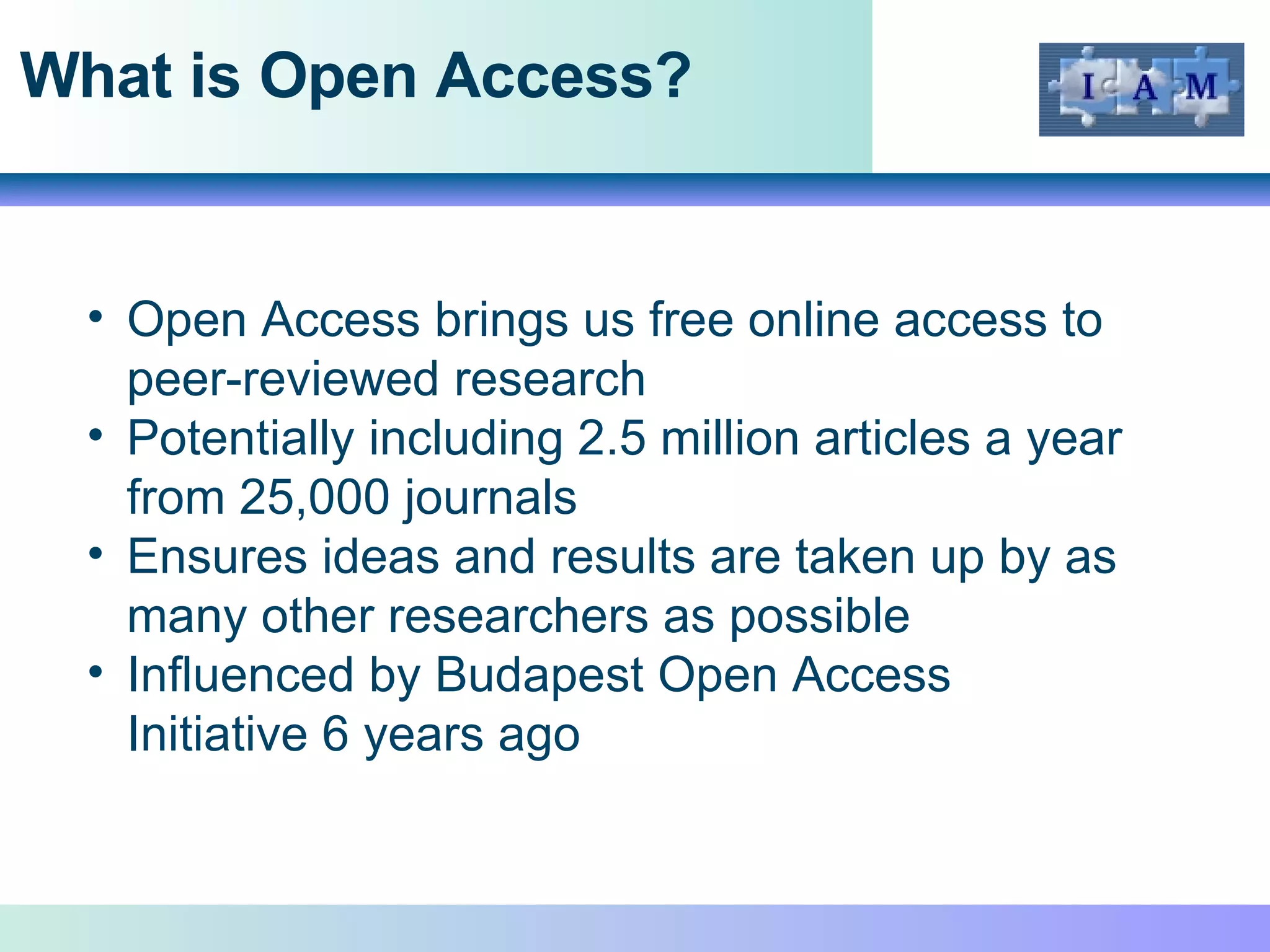 What is Open Access?

I A M

• Open Access brings us free online access to peer-reviewed research
• Potentially including 2.5 million articles a year from 25,000 journals
• Ensures ideas and results are taken up by as many other researchers as possible
• Influenced by Budapest Open Access Initiative 6 years ago